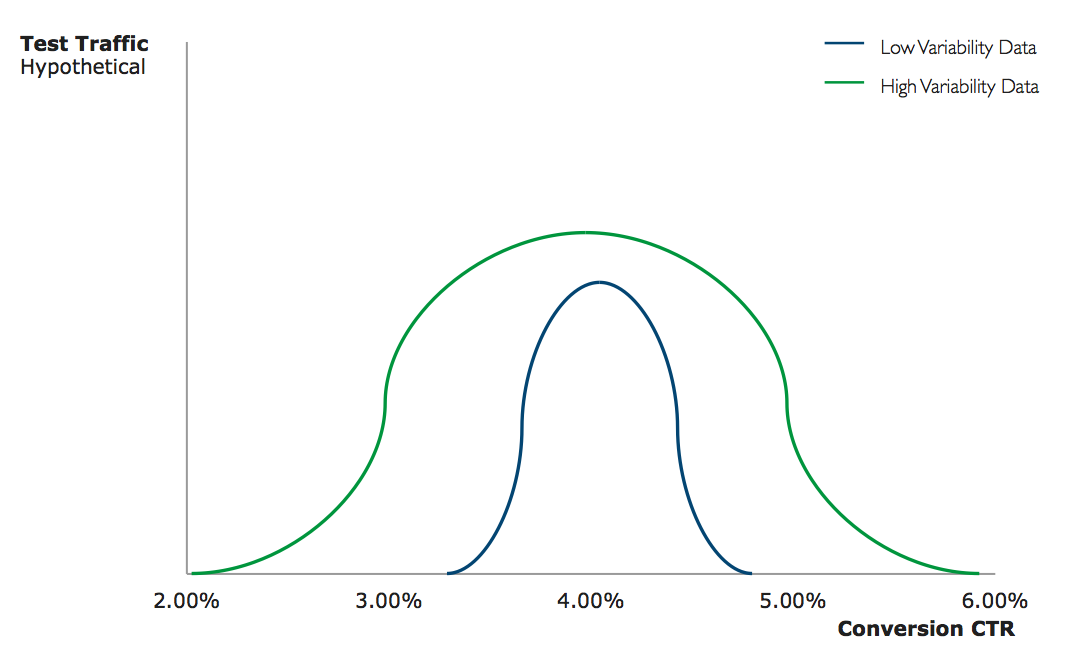 Test Traffic
Hypothetical

Low Variability Data
High Variability Data

2.00%
3.00%
4.00%
5.00%
6.00%
Conversion CTR